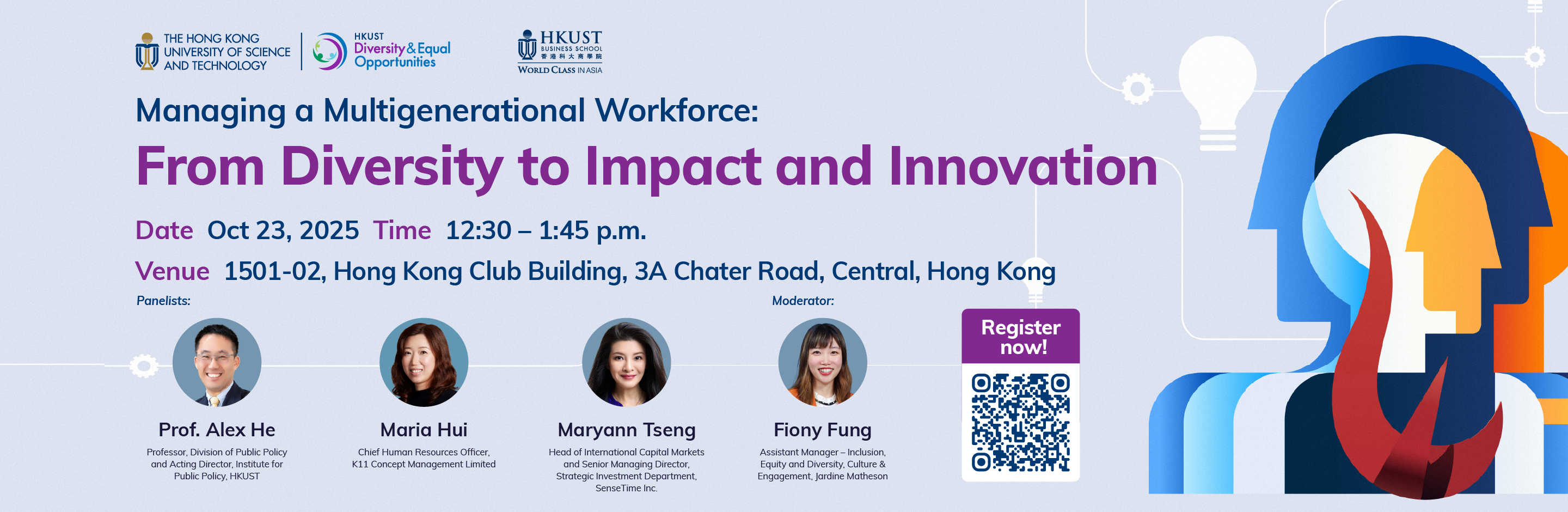 THE HONG KONG UNIVERSITY OF SCIENCE AND TECHNOLOGY

HKUST Diversity & Equal Opportunities

HKUST BUSINESS SCHOOL 香港科大商學院 WORLD CLASS IN ASIA

Managing a Multigenerational Workforce:

From Diversity to Impact and Innovation

Date Oct 23, 2025 Time 12:30 – 1:45 p.m.

Venue 1501-02, Hong Kong Club Building, 3A Chater Road, Central, Hong Kong

Panelists:

Prof. Alex He
Professor, Division of Public Policy and Acting Director, Institute for Public Policy, HKUST

Maria Hui
Chief Human Resources Officer, K11 Concept Management Limited

Maryann Tseng
Head of International Capital Markets and Senior Managing Director, Strategic Investment Department, SenseTime Inc.

Moderator:

Fiony Fung
Assistant Manager – Inclusion, Equity and Diversity, Culture & Engagement, Jardine Matheson

Register now!